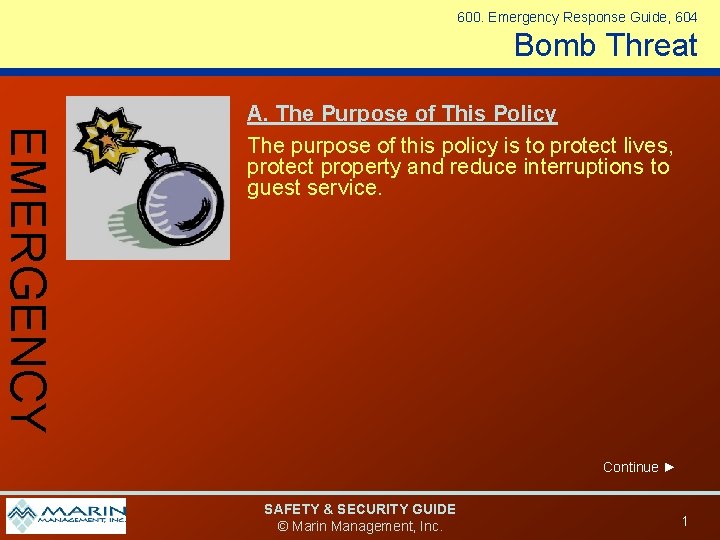 600. Emergency Response Guide, 604
Bomb Threat

EMERGENCY

A. The Purpose of This Policy

The purpose of this policy is to protect lives, protect property and reduce interruptions to guest service.

Continue ►

MARIN MANAGEMENT, INC.

SAFETY & SECURITY GUIDE
© Marin Management, Inc.

1